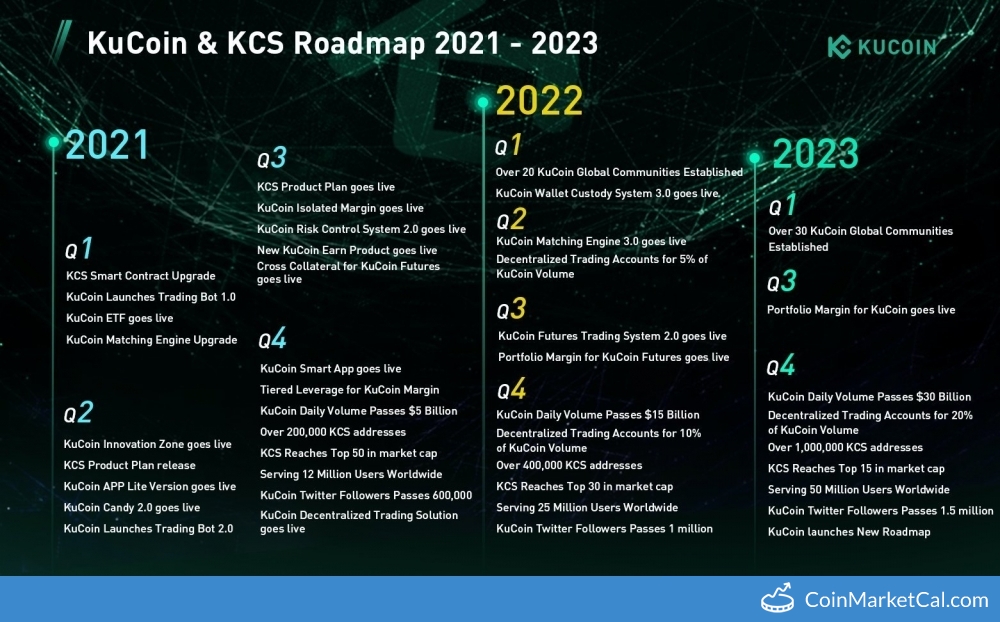 KuCoin & KCS Roadmap 2021 - 2023

KUCOIN

2021

Q1
KCS Smart Contract Upgrade
KuCoin Launches Trading Bot 1.0
KuCoin ETF goes live
KuCoin Matching Engine Upgrade

Q2
KuCoin Innovation Zone goes live
KCS Product Plan release
KuCoin APP Lite Version goes live
KuCoin Candy 2.0 goes live
KuCoin Launches Trading Bot 2.0

Q3
KCS Product Plan goes live
KuCoin Isolated Margin goes live
KuCoin Risk Control System 2.0 goes live
New KuCoin Earn Product goes live
Cross Collateral for KuCoin Futures goes live

Q4
KuCoin Smart App goes live
Tiered Leverage for KuCoin Margin
KuCoin Daily Volume Passes $5 Billion
Over 200,000 KCS addresses
KCS Reaches Top 50 in market cap
Serving 12 Million Users Worldwide
KuCoin Twitter Followers Passes 600,000
KuCoin Decentralized Trading Solution goes live

2022

Q1
Over 20 KuCoin Global Communities Established
KuCoin Wallet Custody System 3.0 goes live.

Q2
KuCoin Matching Engine 3.0 goes live
Decentralized Trading Accounts for 5% of KuCoin Volume

Q3
KuCoin Futures Trading System 2.0 goes live
Portfolio Margin for KuCoin Futures goes live

Q4
KuCoin Daily Volume Passes $15 Billion
Decentralized Trading Accounts for 10% of KuCoin Volume
Over 400,000 KCS addresses
KCS Reaches Top 30 in market cap
Serving 25 Million Users Worldwide
KuCoin Twitter Followers Passes 1 million

2023

Q1
Over 30 KuCoin Global Communities Established

Q3
Portfolio Margin for KuCoin goes live

Q4
KuCoin Daily Volume Passes $30 Billion
Decentralized Trading Accounts for 20% of KuCoin Volume
Over 1,000,000 KCS addresses
KCS Reaches Top 15 in market cap
Serving 50 Million Users Worldwide
KuCoin Twitter Followers Passes 1.5 million
KuCoin launches New Roadmap

CoinMarketCal.com